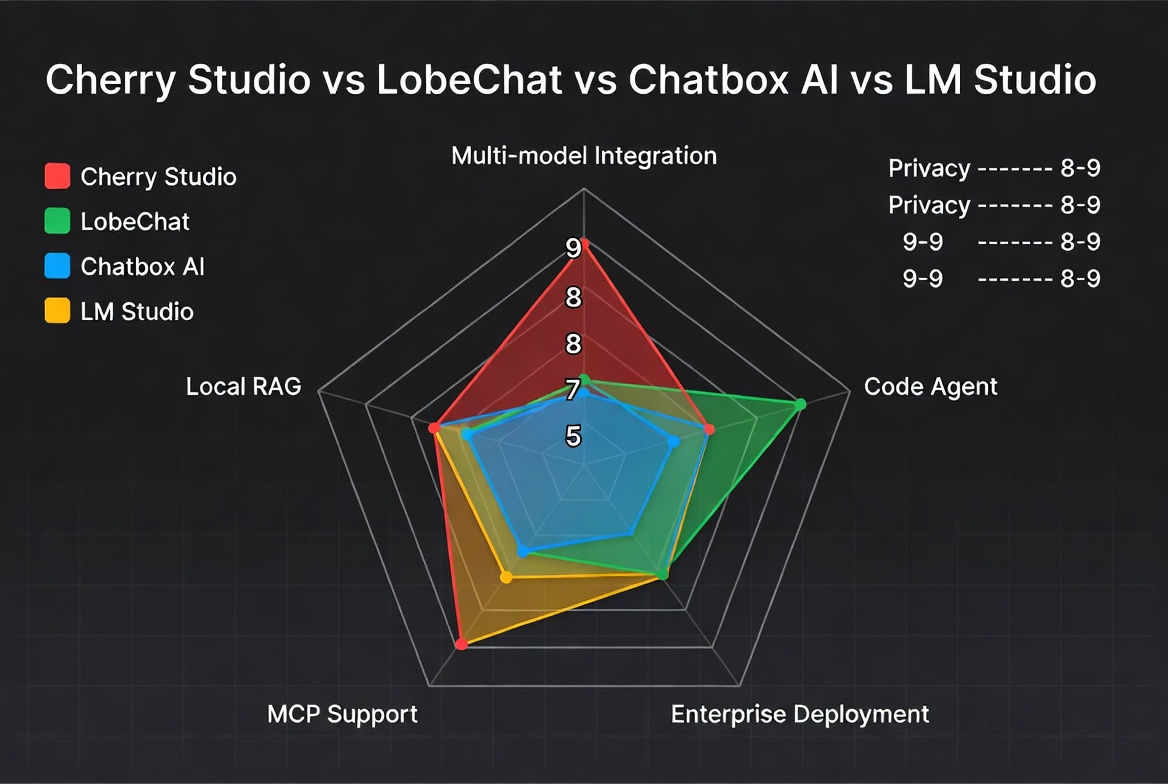 Cherry Studio vs LobeChat vs Chatbox AI vs LM Studio

Cherry Studio
LobeChat
Chatbox AI
LM Studio

Multi-model Integration

Privacy ------- 8-9
Privacy ------- 8-9
9-9 ------- 8-9
9-9 ------- 8-9

9
8
8
7
5

Local RAG

Code Agent

MCP Support

Enterprise Deployment